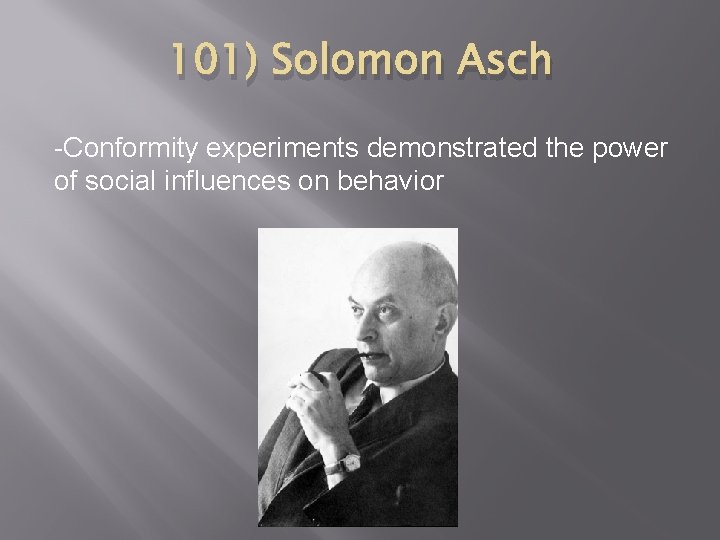 101) Solomon Asch

-Conformity experiments demonstrated the power of social influences on behavior